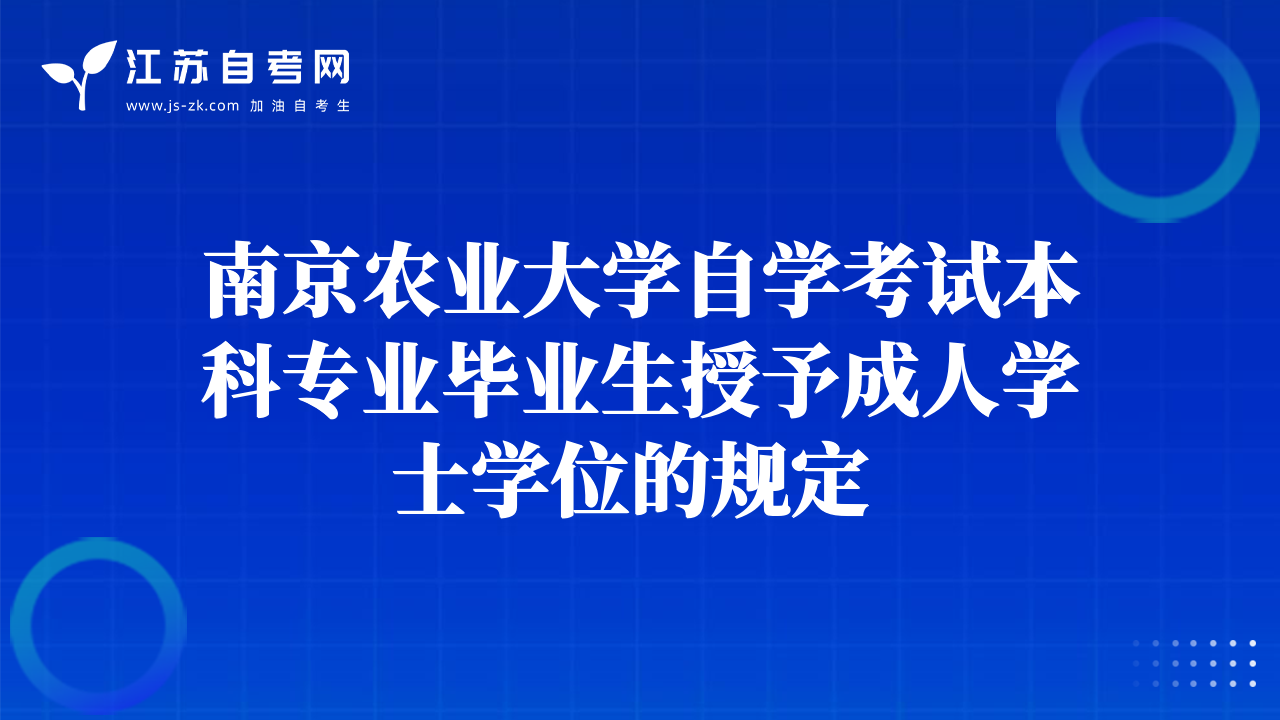 江苏自考网
www.js-zk.com 加油自考生

南京农业大学自学考试本科专业毕业生授予成人学士学位的规定